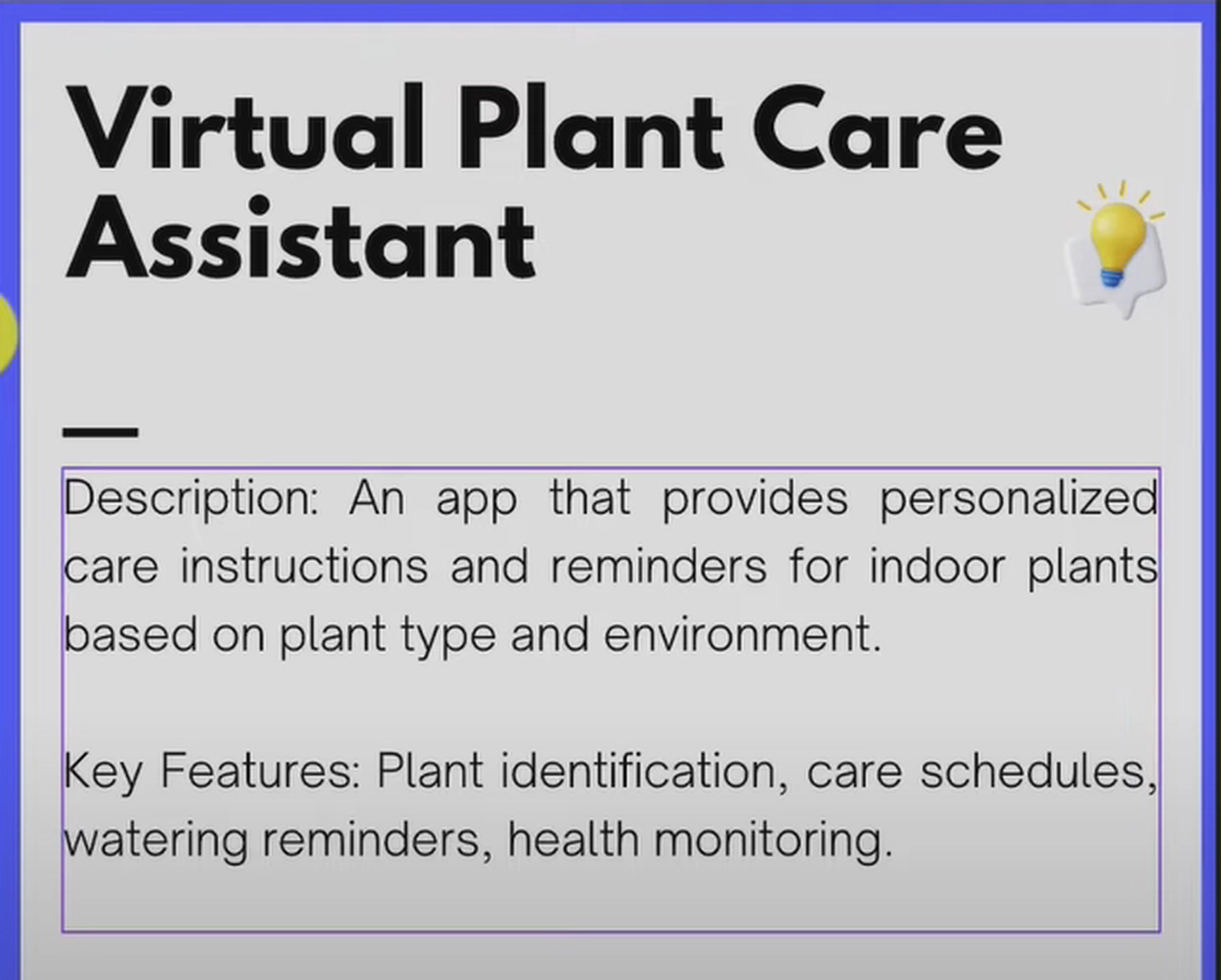 Virtual Plant Care Assistant

Description: An app that provides personalized care instructions and reminders for indoor plants based on plant type and environment.

Key Features: Plant identification, care schedules, watering reminders, health monitoring.